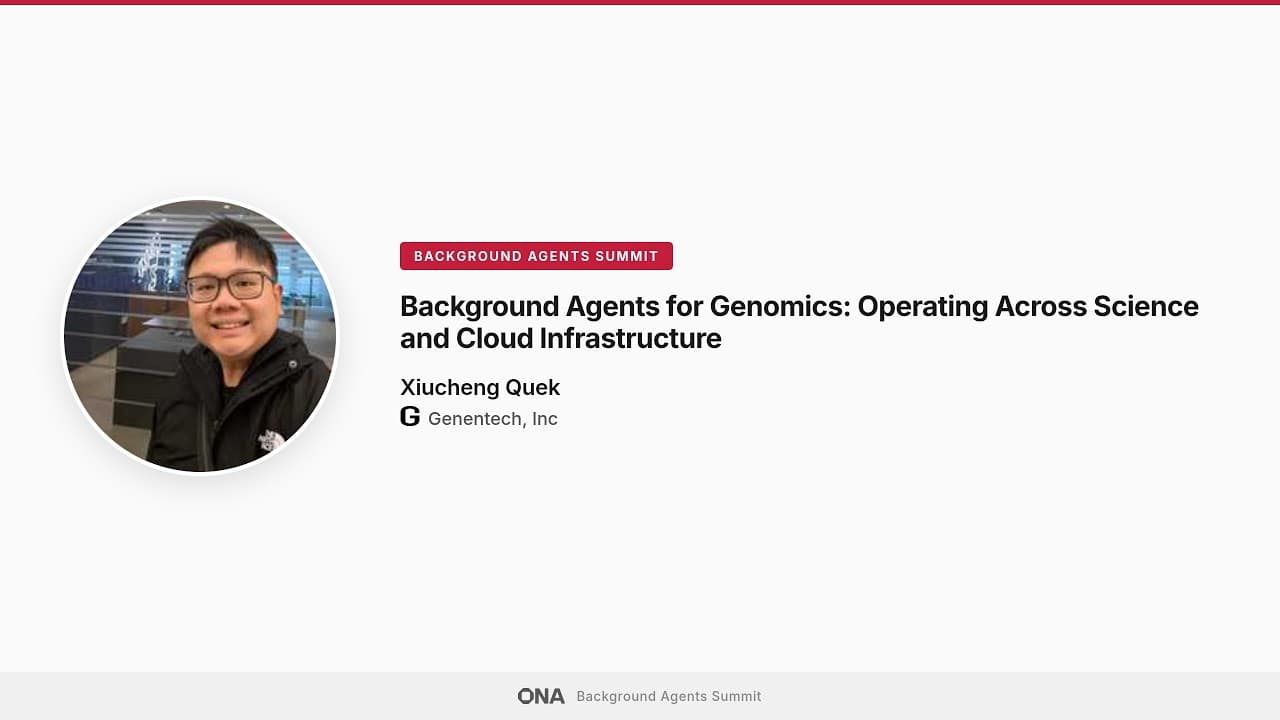 BACKGROUND AGENTS SUMMIT

Background Agents for Genomics: Operating Across Science and Cloud Infrastructure

Xiucheng Quek

G Genentech, Inc

ONA Background Agents Summit